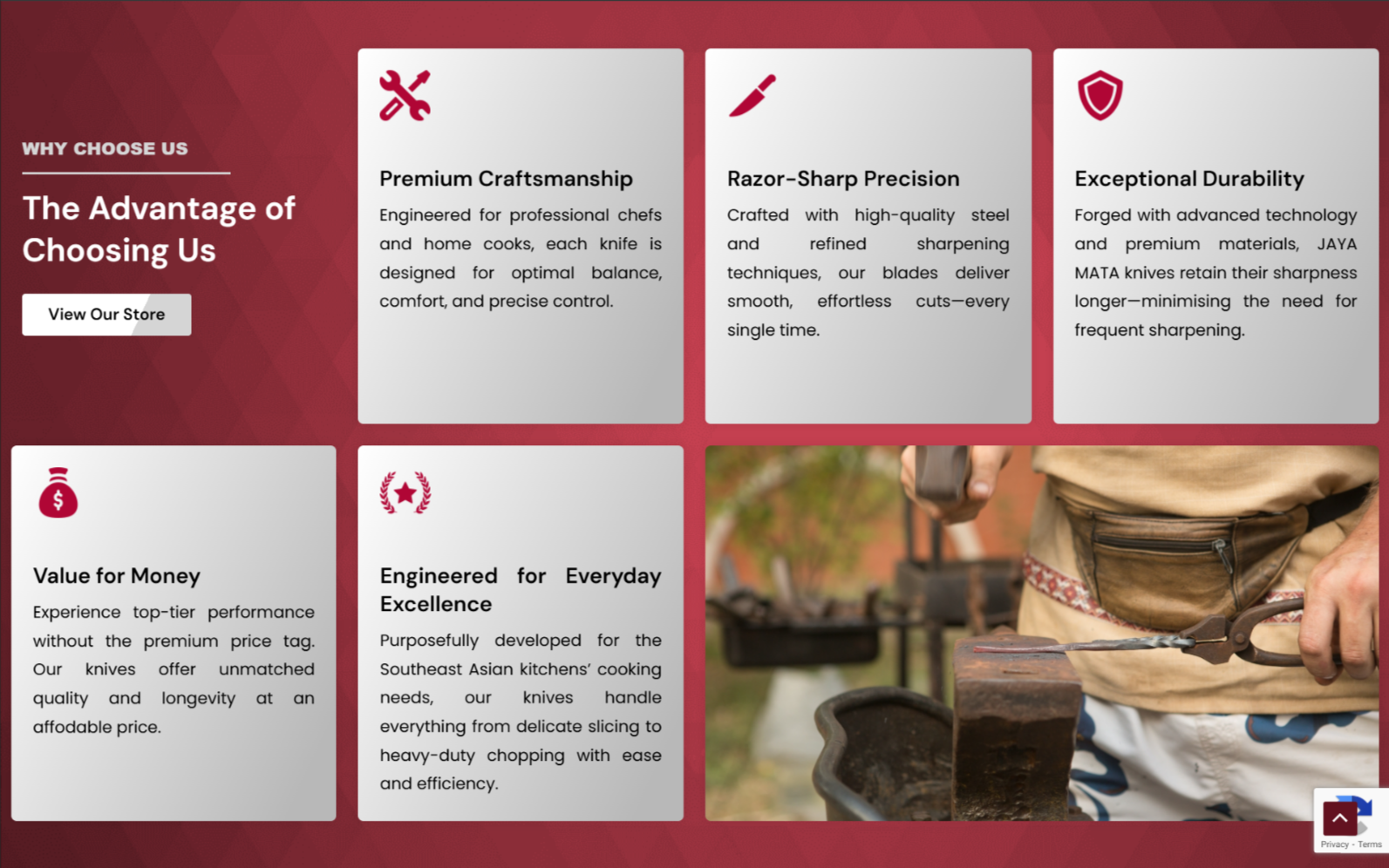 WHY CHOOSE US

The Advantage of Choosing Us

View Our Store

Premium Craftsmanship

Engineered for professional chefs and home cooks, each knife is designed for optimal balance, comfort, and precise control.

Razor-Sharp Precision

Crafted with high-quality steel and refined sharpening techniques, our blades deliver smooth, effortless cuts—every single time.

Exceptional Durability

Forged with advanced technology and premium materials, JAYA MATA knives retain their sharpness longer—minimising the need for frequent sharpening.

Value for Money

Experience top-tier performance without the premium price tag. Our knives offer unmatched quality and longevity at an affodable price.

Engineered for Everyday Excellence

Purposefully developed for the Southeast Asian kitchens' cooking needs, our knives handle everything from delicate slicing to heavy-duty chopping with ease and efficiency.

Privacy - Terms